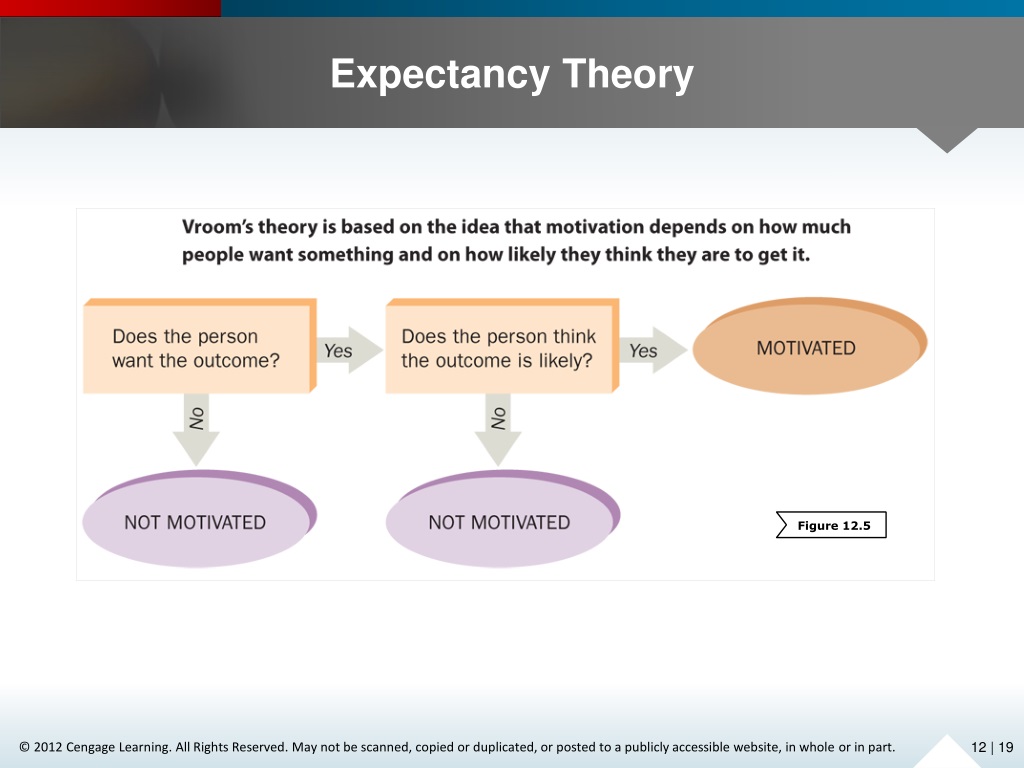 Expectancy Theory

Vroom's theory is based on the idea that motivation depends on how much people want something and on how likely they think they are to get it.

Does the person want the outcome?

Yes

Does the person think the outcome is likely?

Yes

MOTIVATED

No

No

NOT MOTIVATED

NOT MOTIVATED

Figure 12.5

© 2012 Cengage Learning. All Rights Reserved. May not be scanned, copied or duplicated, or posted to a publicly accessible website, in whole or in part.

12 | 19